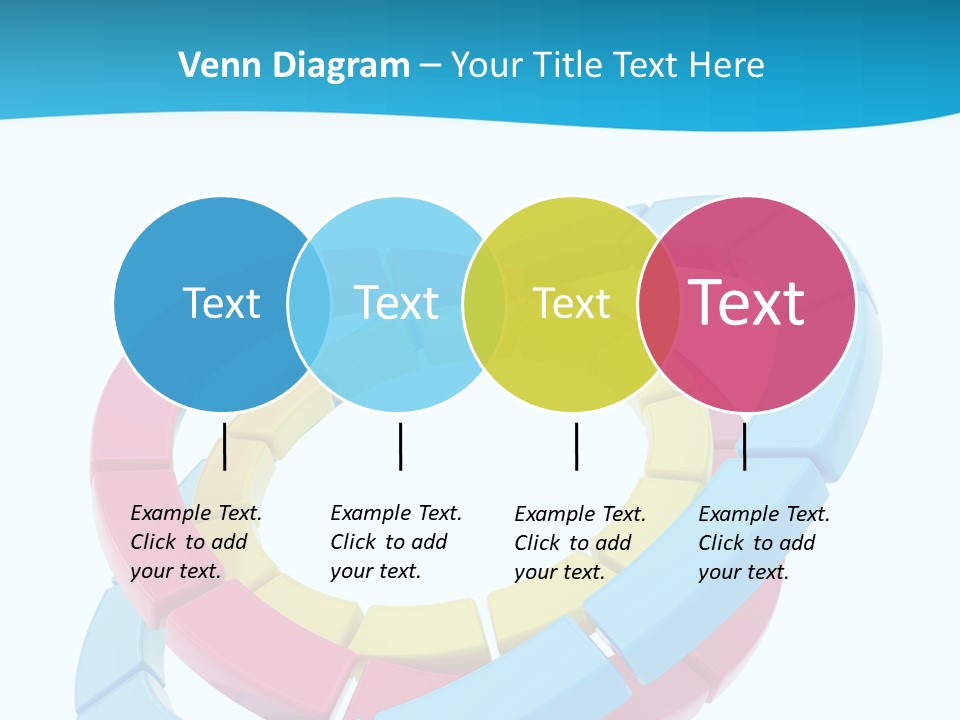 Venn Diagram – Your Title Text Here

Text

Text

Text

Text

Example Text. Click to add your text.

Example Text. Click to add your text.

Example Text. Click to add your text.

Example Text. Click to add your text.